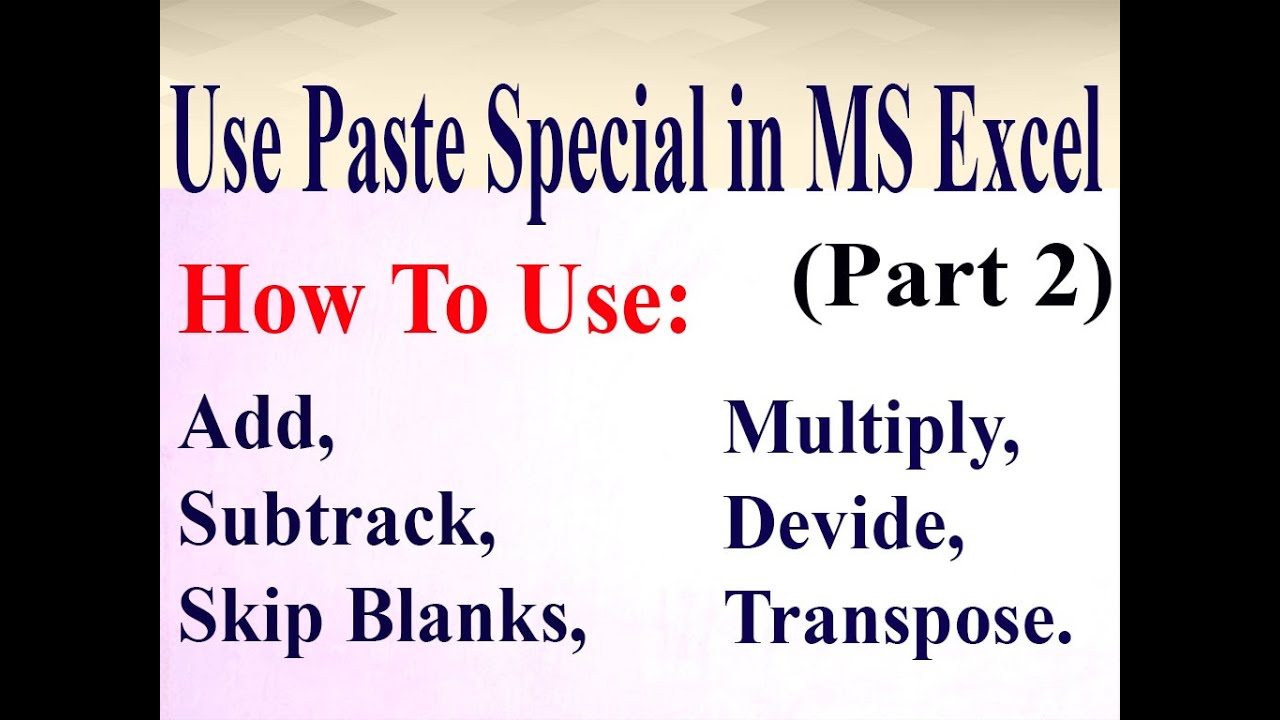 Use Paste Special in MS Excel

(Part 2)

How To Use:

Add,
Subtrack,
Skip Blanks,

Multiply,
Devide,
Transpose.